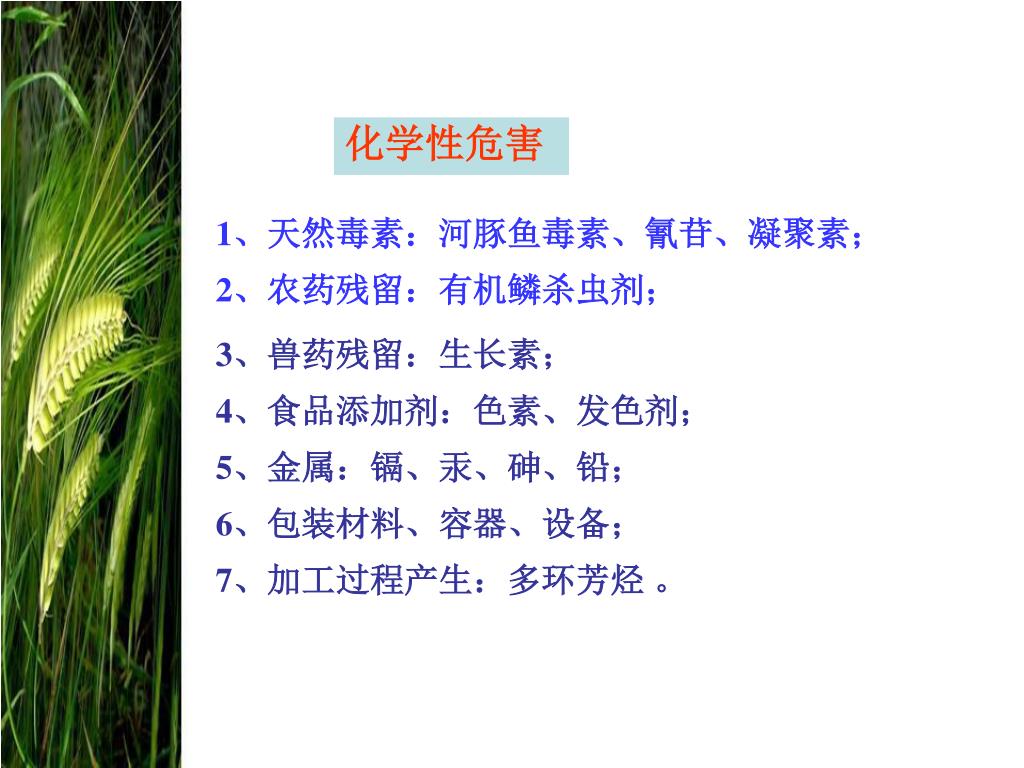 化学性危害

1、天然毒素：河豚鱼毒素、氰苷、凝聚素；

2、农药残留：有机鳞杀虫剂；

3、兽药残留：生长素；

4、食品添加剂：色素、发色剂；

5、金属：镉、汞、砷、铅；

6、包装材料、容器、设备；

7、加工过程产生：多环芳烃 。